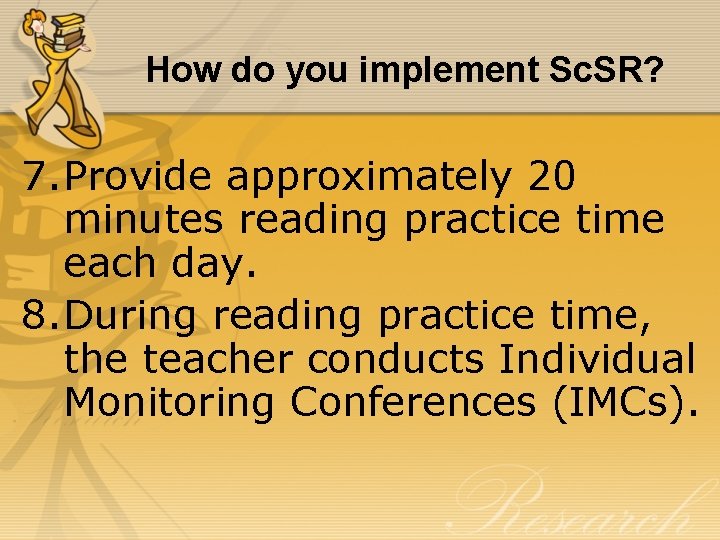 How do you implement ScSR?

7. Provide approximately 20 minutes reading practice time each day.

8. During reading practice time, the teacher conducts Individual Monitoring Conferences (IMCs).

Research